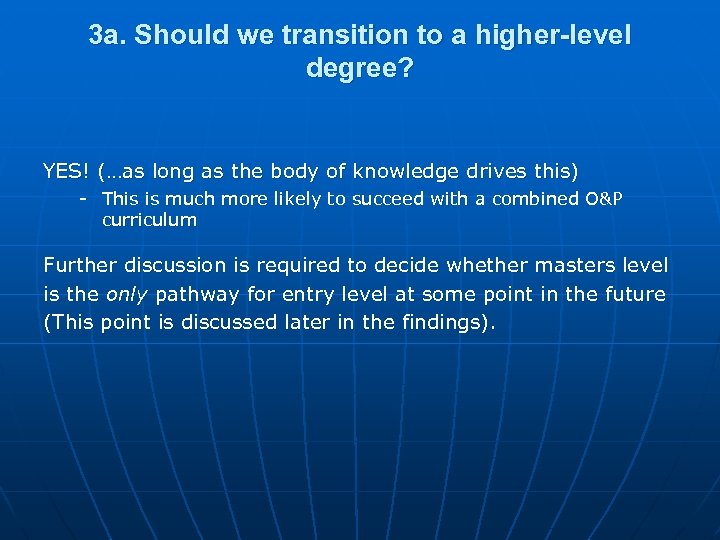 3a. Should we transition to a higher-level degree?

YES! (…as long as the body of knowledge drives this)

- This is much more likely to succeed with a combined O&P curriculum

Further discussion is required to decide whether masters level is the only pathway for entry level at some point in the future (This point is discussed later in the findings).